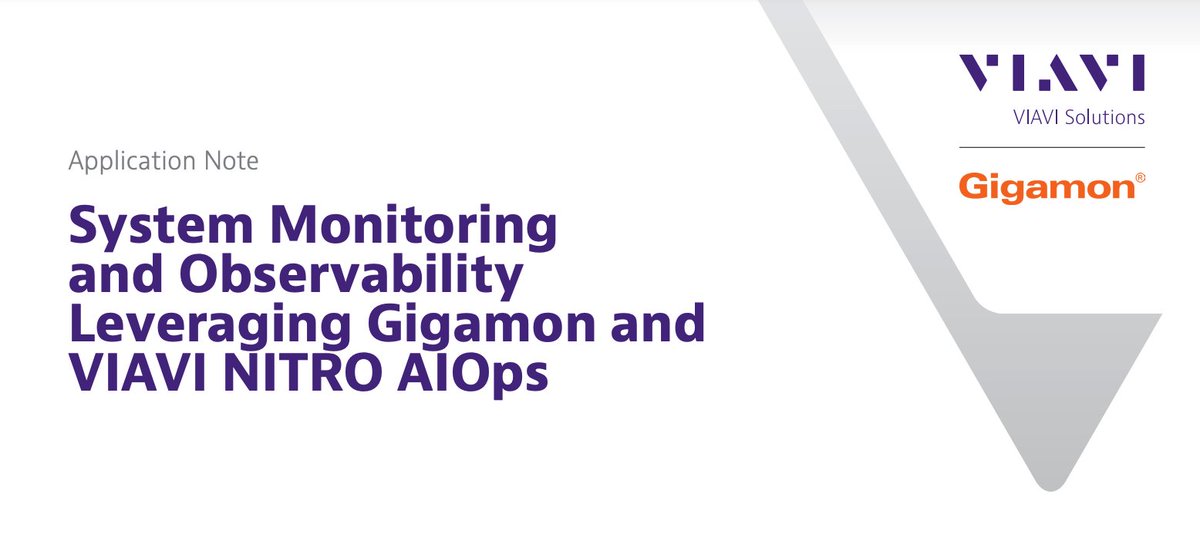 VIAVI
VIAVI Solutions

Gigamon®

Application Note

System Monitoring and Observability Leveraging Gigamon and VIAVI NITRO AIOps